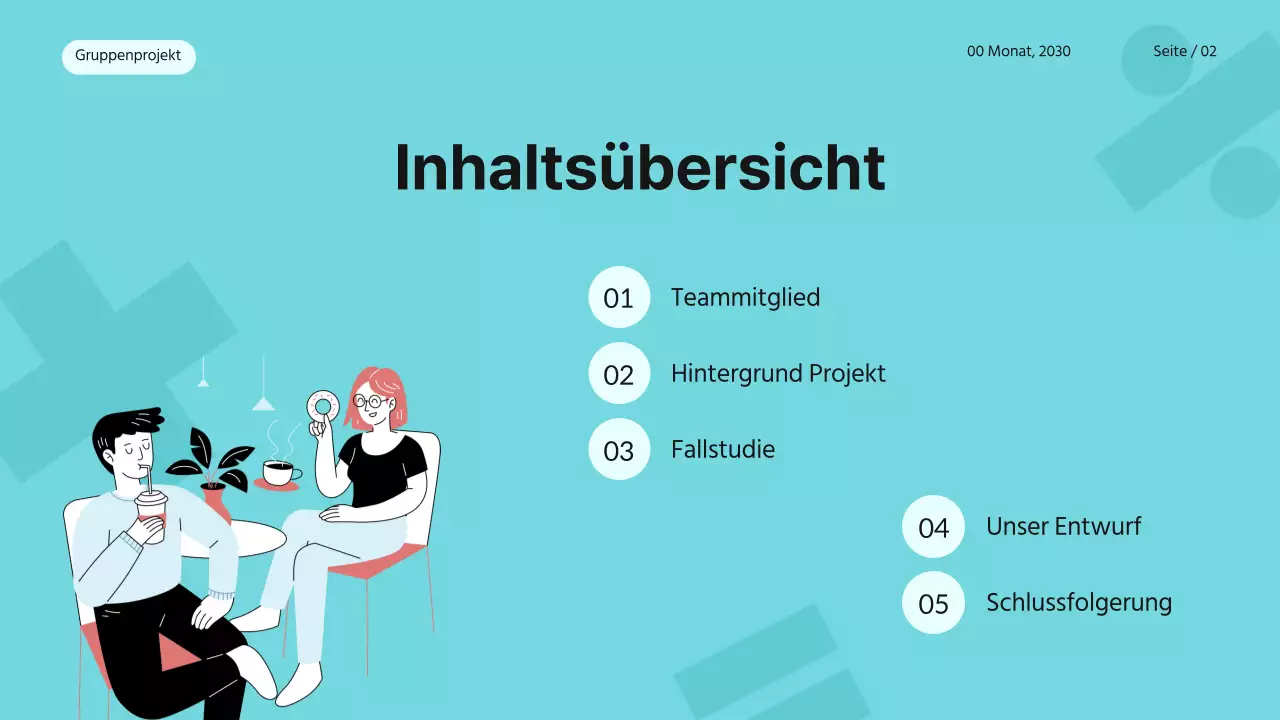 Gruppenprojekt

00 Monat, 2030

Seite / 02

Inhaltsübersicht

01 Teammitglied

02 Hintergrund Projekt

03 Fallstudie

04 Unser Entwurf

05 Schlussfolgerung